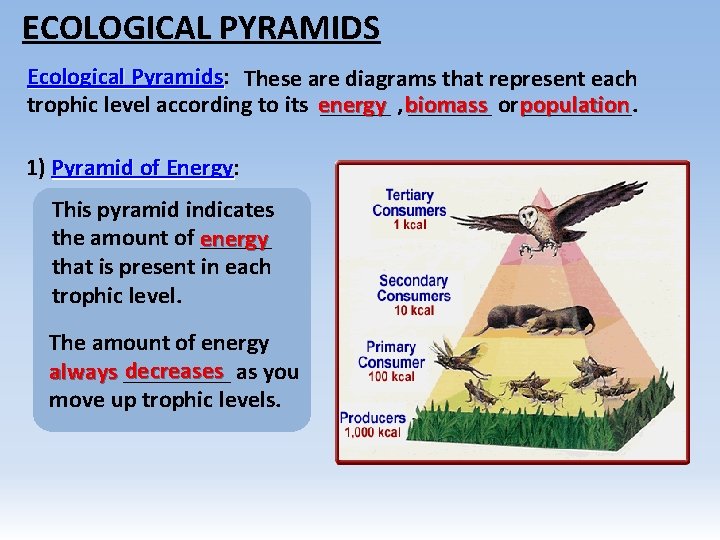 ECOLOGICAL PYRAMIDS

Ecological Pyramids: These are diagrams that represent each trophic level according to its energy , biomass or population.

1) Pyramid of Energy:

This pyramid indicates the amount of energy that is present in each trophic level.

The amount of energy always decreases as you move up trophic levels.

Tertiary Consumers
1 kcal

Secondary Consumers
10 kcal

Primary Consumer
100 kcal

Producers
1,000 kcal